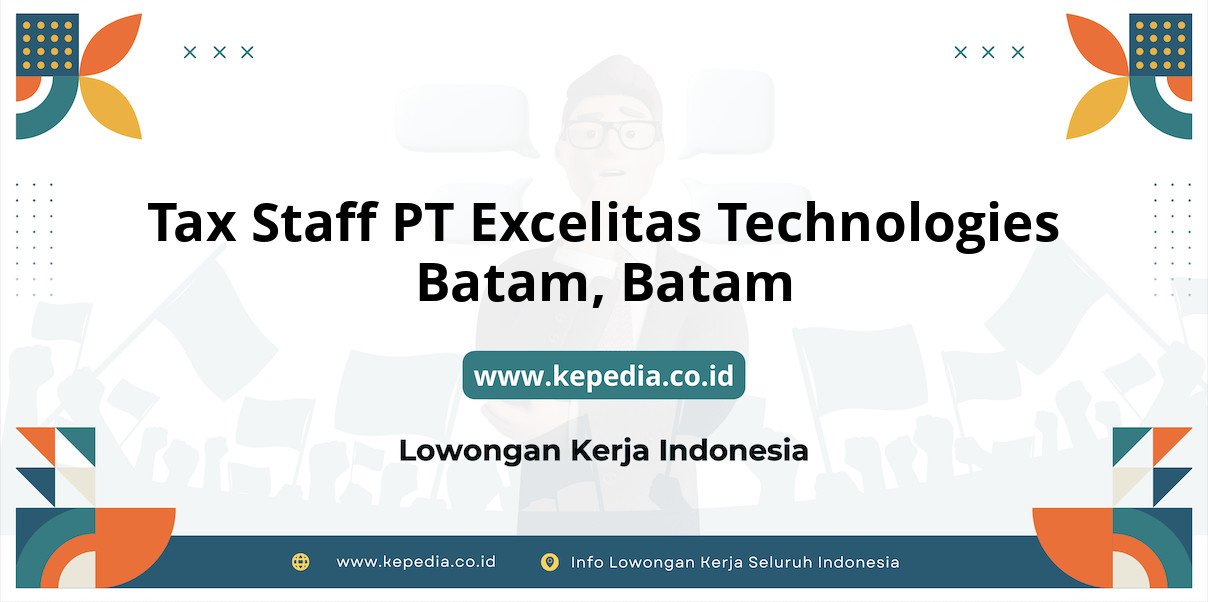 Tax Staff PT Excelitas Technologies Batam, Batam

www.kepedia.co.id

Lowongan Kerja Indonesia

www.kepedia.co.id Info Lowongan Kerja Seluruh Indonesia